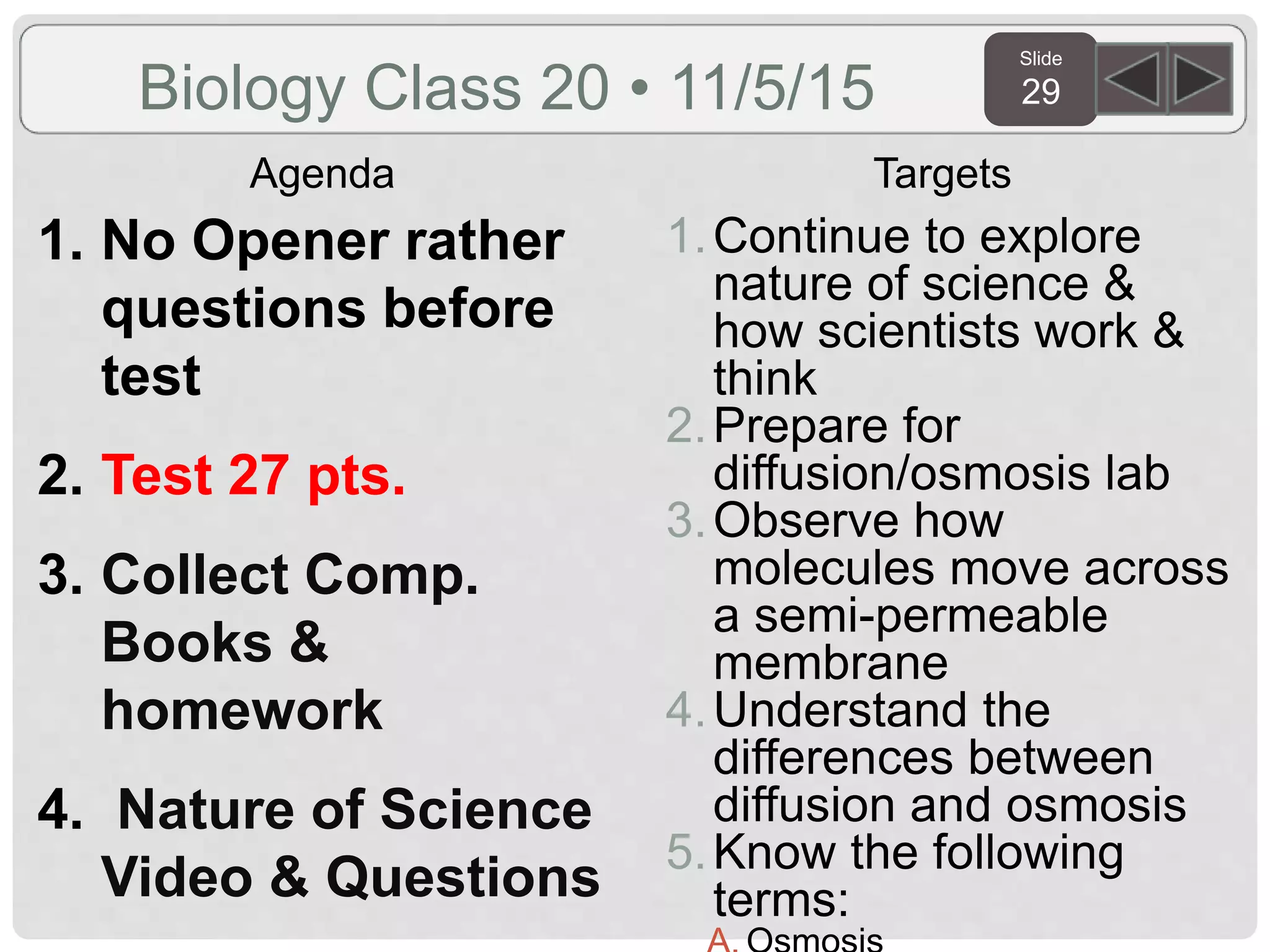 Biology Class 20 • 11/5/15

Slide
29

Agenda

1. No Opener rather questions before test

2. Test 27 pts.

3. Collect Comp. Books & homework

4. Nature of Science Video & Questions

Targets

1. Continue to explore nature of science & how scientists work & think
2. Prepare for diffusion/osmosis lab
3. Observe how molecules move across a semi-permeable membrane
4. Understand the differences between diffusion and osmosis
5. Know the following terms:
A. Osmosis